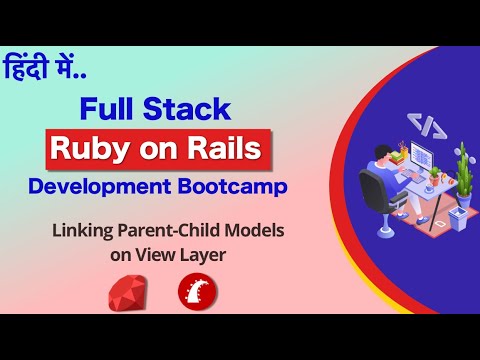 हिंदी में..

Full Stack

Ruby on Rails

Development Bootcamp

Linking Parent-Child Models on View Layer

</>